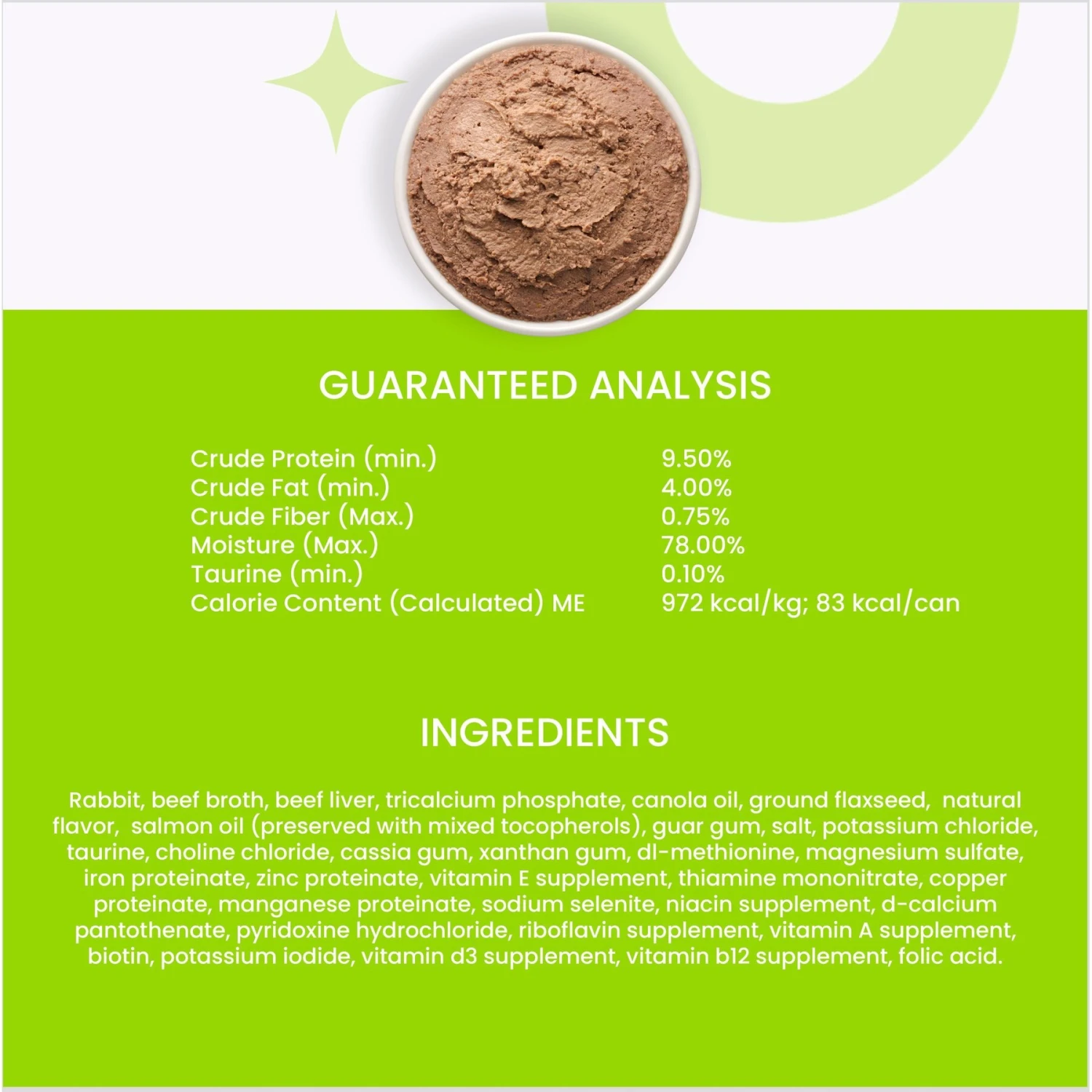 GUARANTEED ANALYSIS

| | |
|---|---|
| Crude Protein (min.) | 9.50% |
| Crude Fat (min.) | 4.00% |
| Crude Fiber (Max.) | 0.75% |
| Moisture (Max.) | 78.00% |
| Taurine (min.) | 0.10% |
| Calorie Content (Calculated) ME | 972 kcal/kg; 83 kcal/can |

INGREDIENTS

Rabbit, beef broth, beef liver, tricalcium phosphate, canola oil, ground flaxseed, natural flavor, salmon oil (preserved with mixed tocopherols), guar gum, salt, potassium chloride, taurine, choline chloride, cassia gum, xanthan gum, dl-methionine, magnesium sulfate, iron proteinate, zinc proteinate, vitamin E supplement, thiamine mononitrate, copper proteinate, manganese proteinate, sodium selenite, niacin supplement, d-calcium pantothenate, pyridoxine hydrochloride, riboflavin supplement, vitamin A supplement, biotin, potassium iodide, vitamin d3 supplement, vitamin b12 supplement, folic acid.